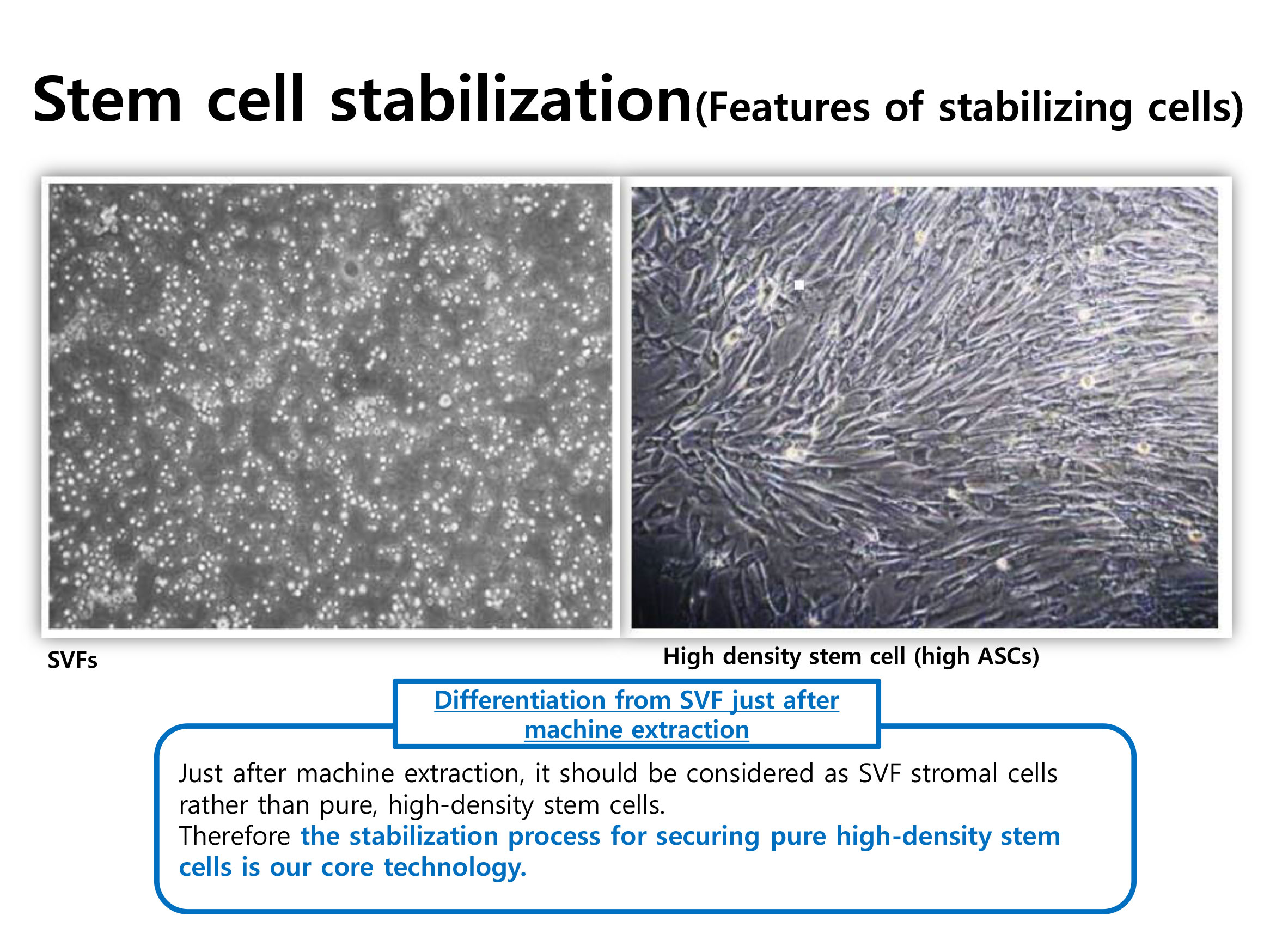 Stem cell stabilization(Features of stabilizing cells)

SVFs

High density stem cell (high ASCs)

Differentiation from SVF just after machine extraction

Just after machine extraction, it should be considered as SVF stromal cells rather than pure, high-density stem cells.
Therefore the stabilization process for securing pure high-density stem cells is our core technology.